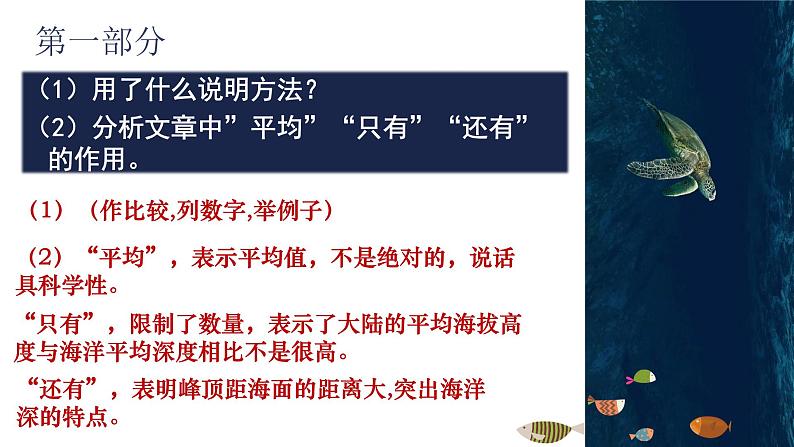 第一部分

（1）用了什么说明方法？

（2）分析文章中”平均”“只有”“还有”的作用。

（1）（作比较,列数字,举例子）

（2）“平均”，表示平均值，不是绝对的，说话具科学性。

“只有”，限制了数量，表示了大陆的平均海拔高度与海洋平均深度相比不是很高。

“还有”，表明峰顶距海面的距离大,突出海洋深的特点。